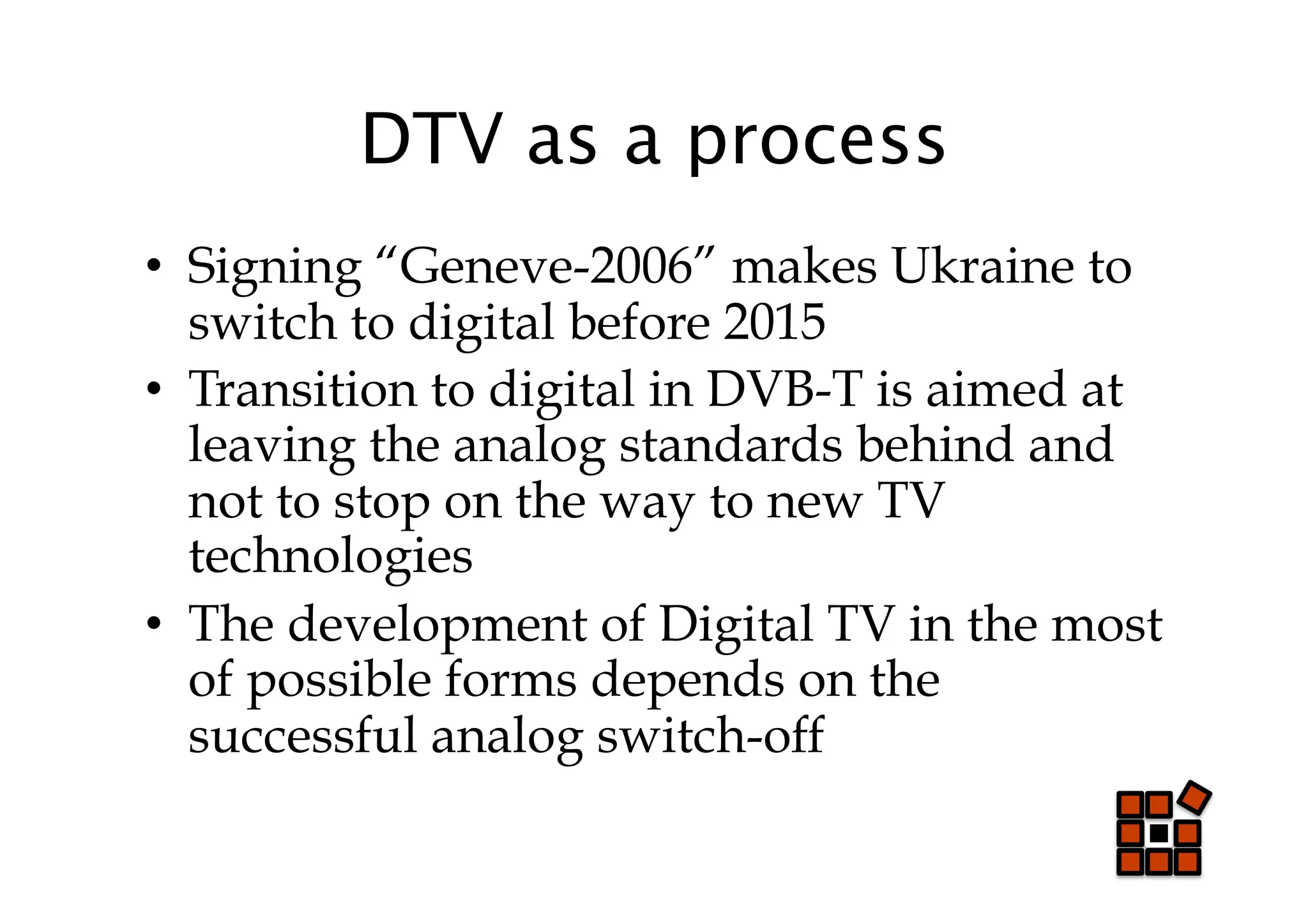 DTV as a process

• Signing “Geneve-2006” makes Ukraine to switch to digital before 2015
• Transition to digital in DVB-T is aimed at leaving the analog standards behind and not to stop on the way to new TV technologies
• The development of Digital TV in the most of possible forms depends on the successful analog switch-off